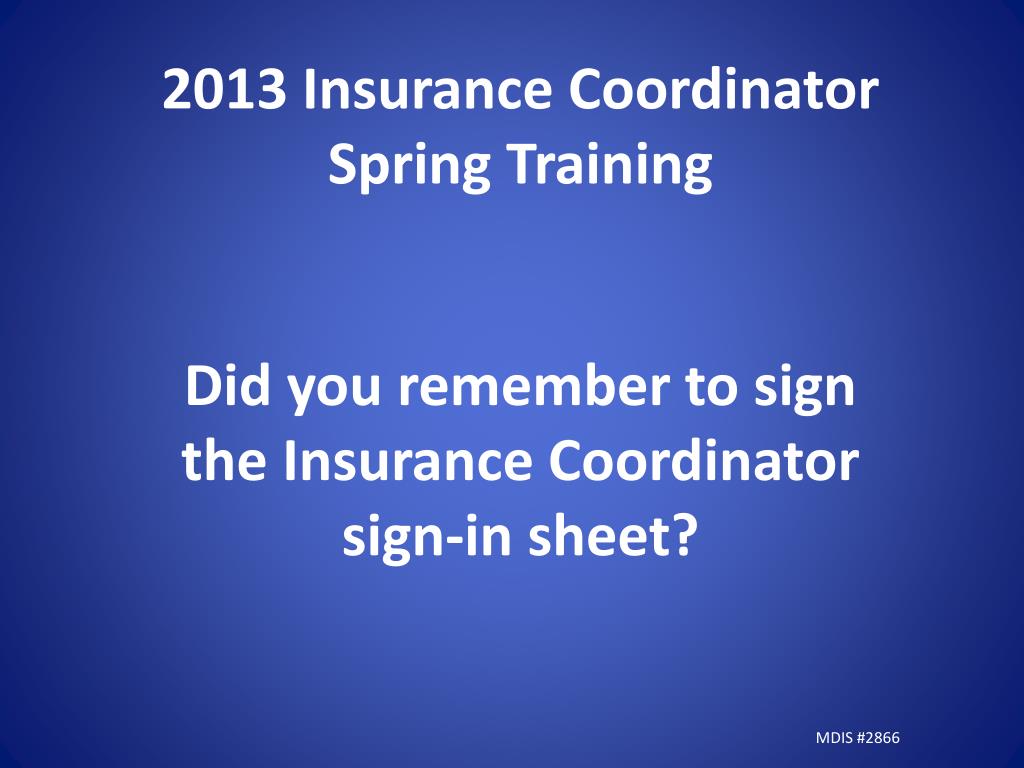 2013 Insurance Coordinator Spring Training

Did you remember to sign the Insurance Coordinator sign-in sheet?

MDIS #2866